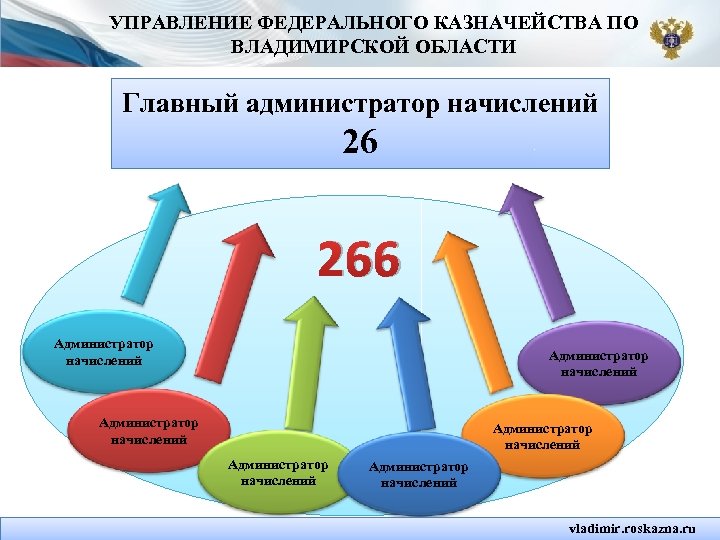 УПРАВЛЕНИЕ ФЕДЕРАЛЬНОГО КАЗНАЧЕЙСТВА ПО ВЛАДИМИРСКОЙ ОБЛАСТИ

Главный администратор начислений
26

266

Администратор начислений

Администратор начислений

Администратор начислений

Администратор начислений

Администратор начислений

Администратор начислений

vladimir.roskazna.ru